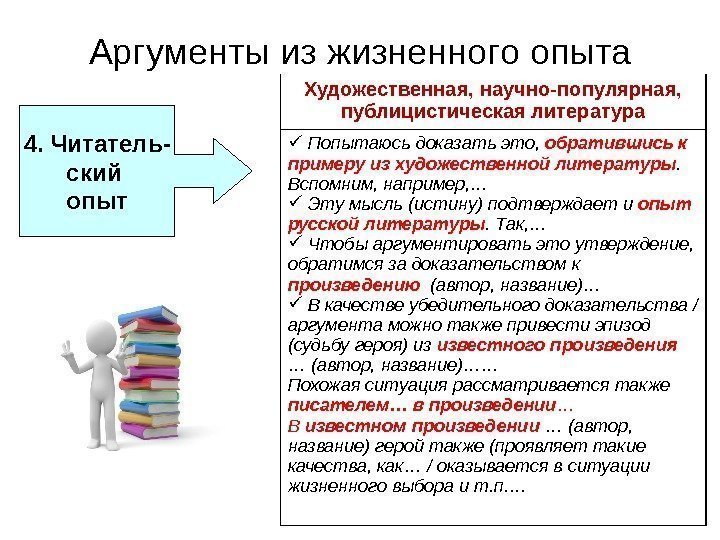 Аргументы из жизненного опыта

4. Читательский опыт

Художественная, научно-популярная, публицистическая литература

✓ Попытаюсь доказать это, обратившись к примеру из художественной литературы. Вспомним, например,…
✓ Эту мысль (истину) подтверждает и опыт русской литературы. Так,…
✓ Чтобы аргументировать это утверждение, обратимся за доказательством к произведению (автор, название)…
✓ В качестве убедительного доказательства / аргумента можно также привести эпизод (судьбу героя) из известного произведения … (автор, название)……
Похожая ситуация рассматривается также писателем… в произведении…
В известном произведении … (автор, название) герой также (проявляет такие качества, как… / оказывается в ситуации жизненного выбора и т.п.…